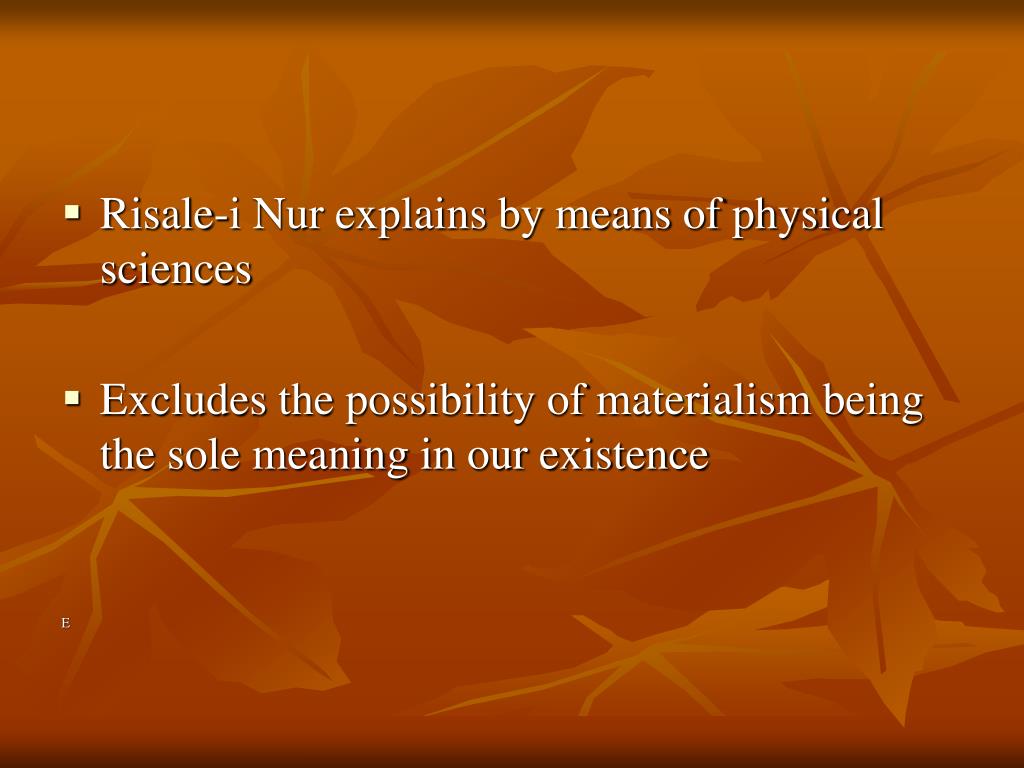 ▪ Risale-i Nur explains by means of physical sciences

▪ Excludes the possibility of materialism being the sole meaning in our existence

E